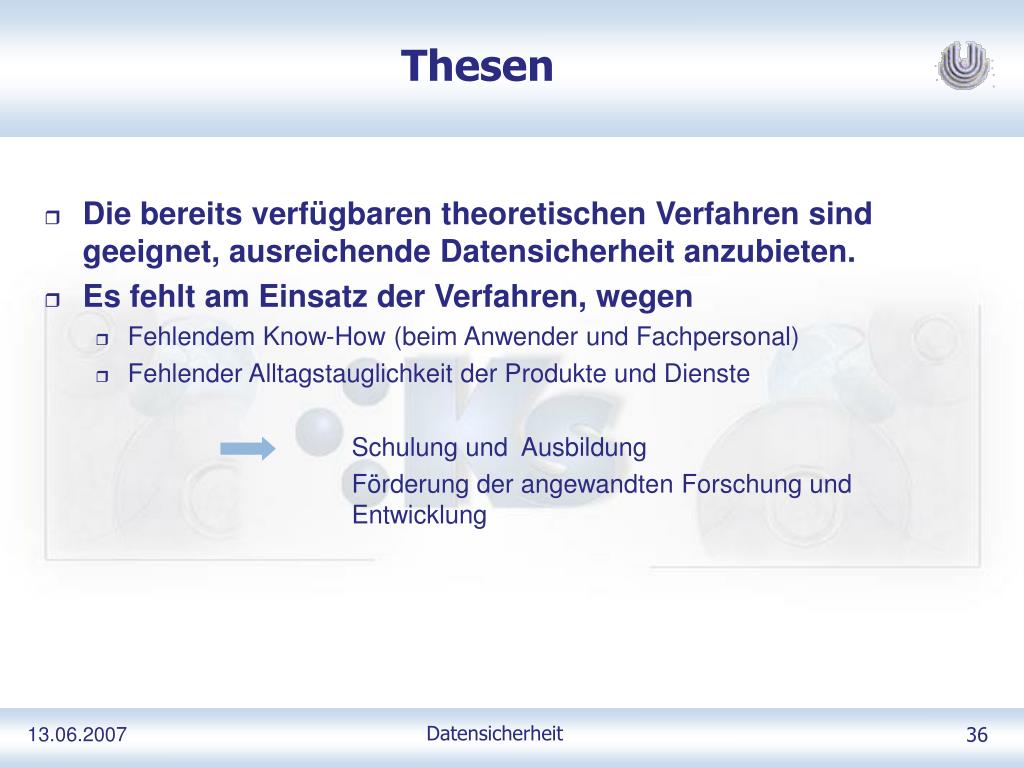 Thesen

Die bereits verfügbaren theoretischen Verfahren sind geeignet, ausreichende Datensicherheit anzubieten.

Es fehlt am Einsatz der Verfahren, wegen

Fehlendem Know-How (beim Anwender und Fachpersonal)

Fehlender Alltagstauglichkeit der Produkte und Dienste

Schulung und Ausbildung
Förderung der angewandten Forschung und Entwicklung

13.06.2007
Datensicherheit
36